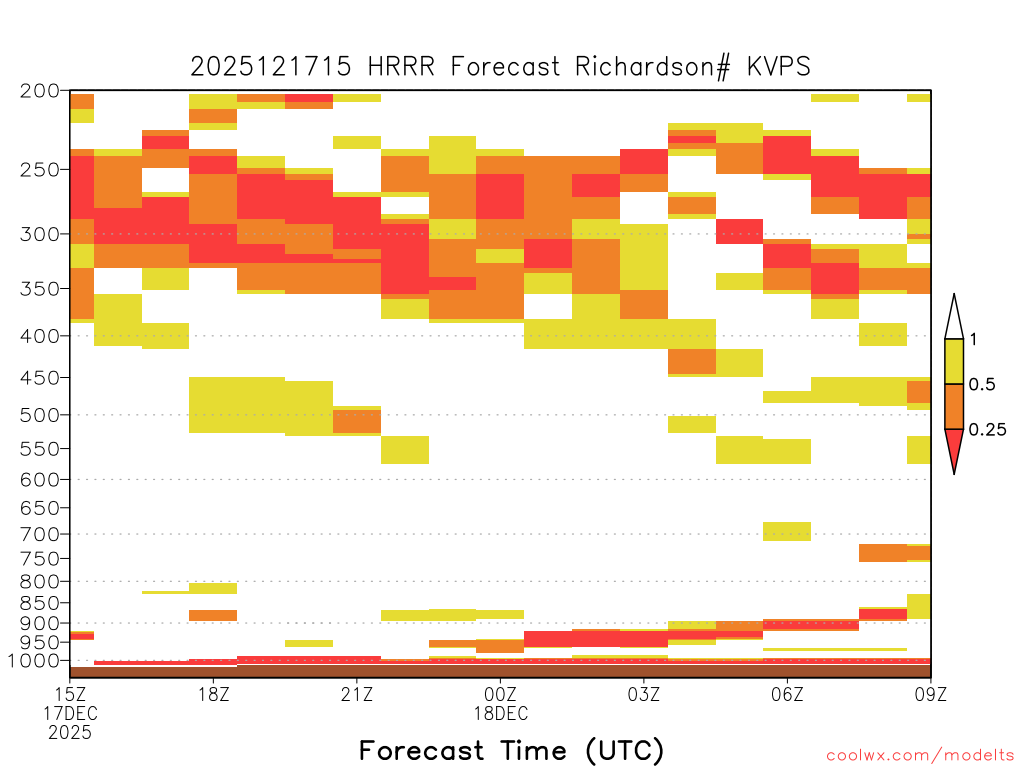 2025121715 HRRR Forecast Richardson# KVPS

200
250
300
350
400
450
500
550
600
650
700
750
800
850
900
950
1000

1
0.5
0.25

15Z
17DEC
2025
18Z
21Z
00Z
18DEC
03Z
06Z
09Z

Forecast Time (UTC)

coolwx.com/modelts